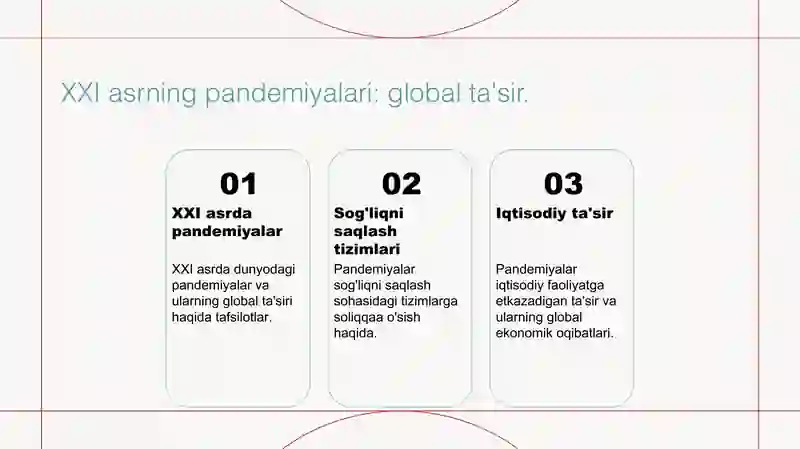 XXI asrning pandemiyalari: global ta'sir.

01
XXI asrda pandemiyalar

XXI asrda dunyodagi pandemiyalar va ularning global ta'siri haqida tafsilotlar.

02
Sog'liqni saqlash tizimlari

Pandemiyalar sog'liqni saqlash sohasidagi tizimlarga soliqqaa o'sish haqida.

03
Iqtisodiy ta'sir

Pandemiyalar iqtisodiy faoliyatga etkazadigan ta'sir va ularning global ekonomik oqibatlari.